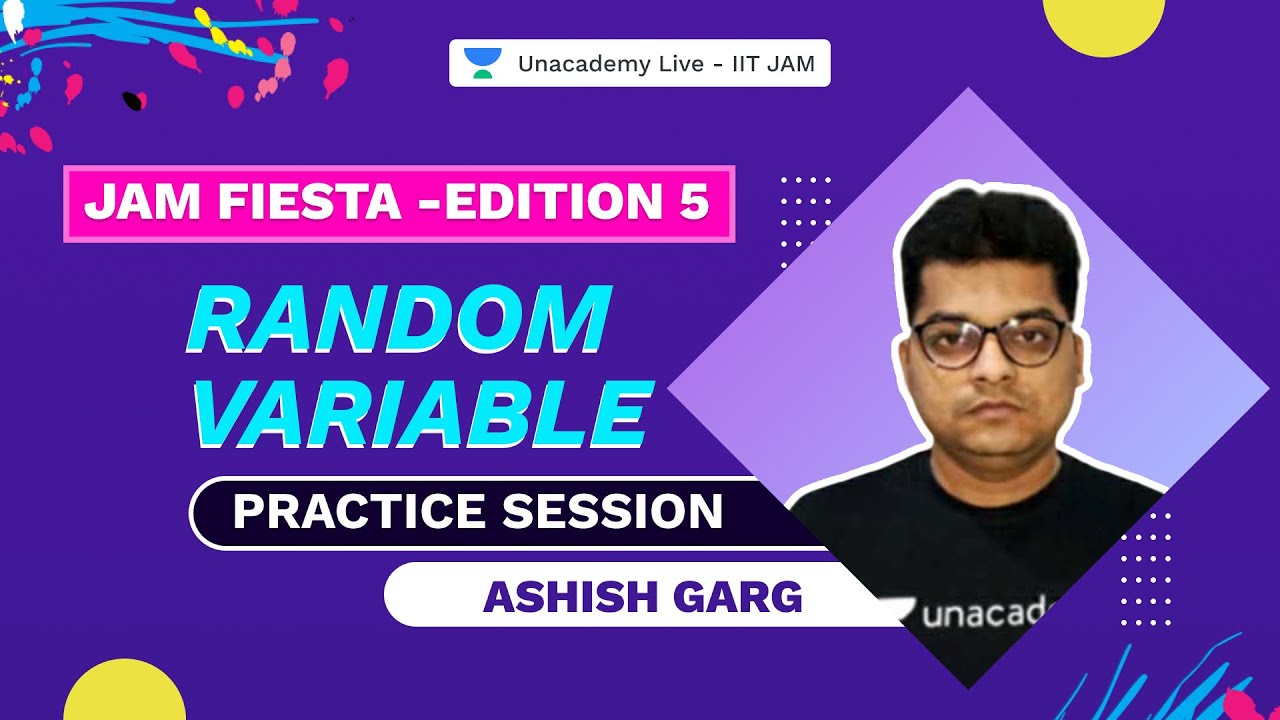 Unacademy Live - IIT JAM

JAM FIESTA -EDITION 5

RANDOM VARIABLE

PRACTICE SESSION

ASHISH GARG

unacad